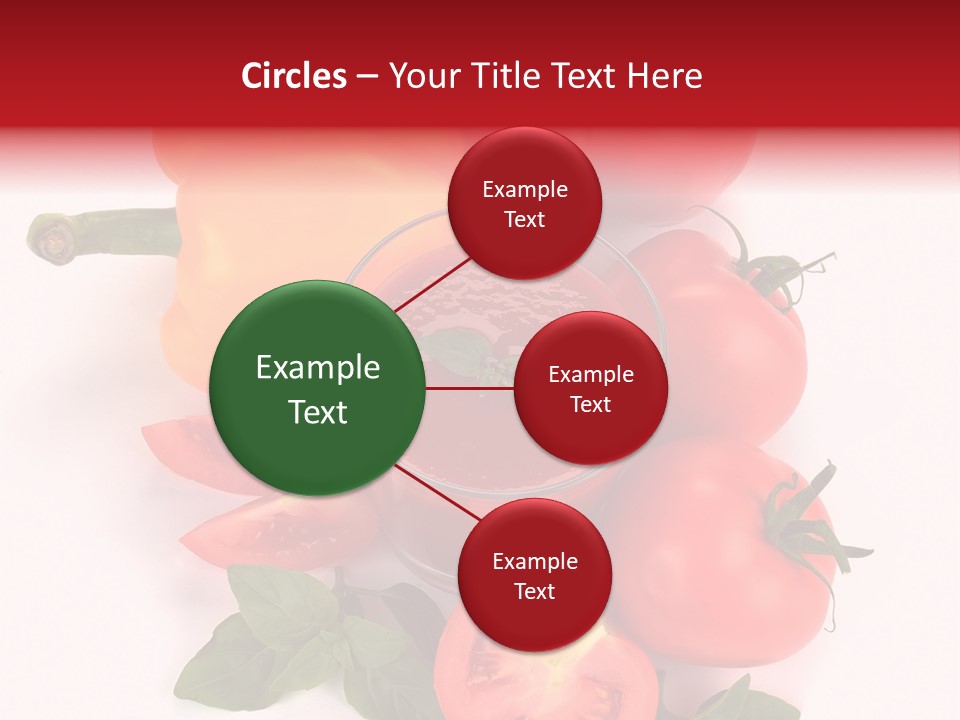 Circles – Your Title Text Here

Example Text

Example Text

Example Text

Example Text